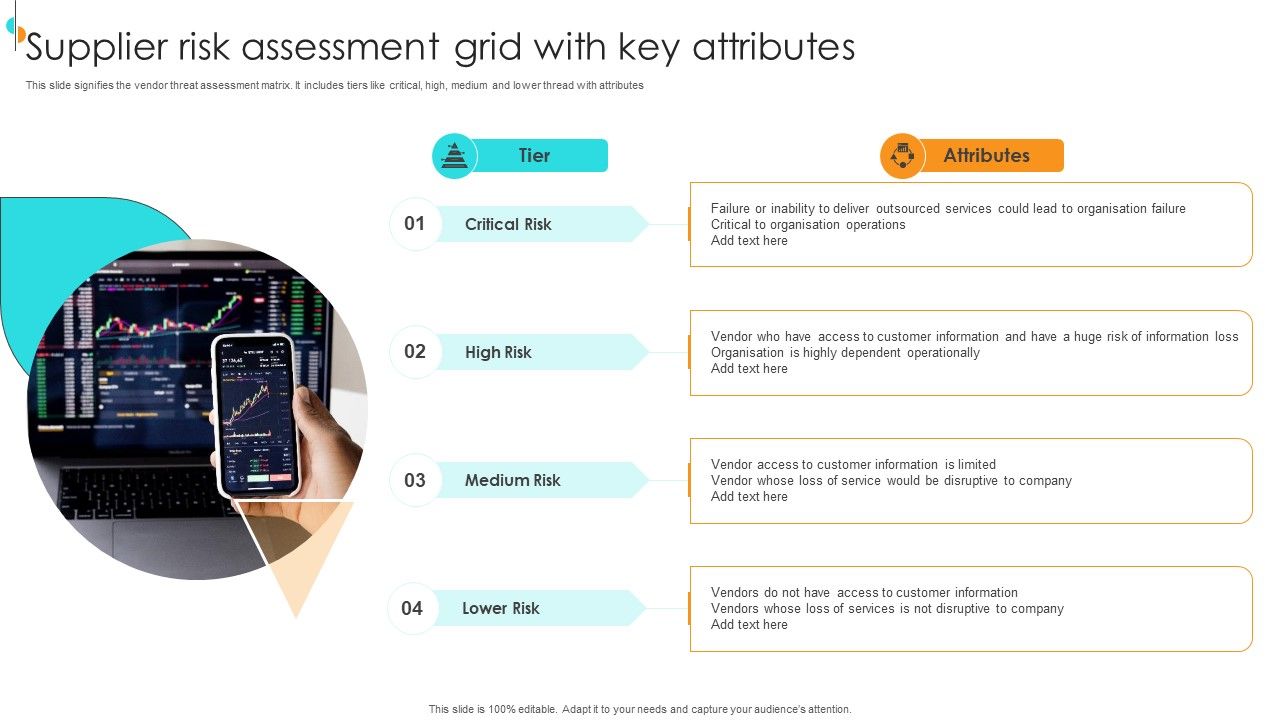 Supplier risk assessment grid with key attributes

This slide signifies the vendor threat assessment matrix. It includes tiers like critical, high, medium and lower thread with attributes

Tier

Attributes

01 Critical Risk

Failure or inability to deliver outsourced services could lead to organisation failure
Critical to organisation operations
Add text here

02 High Risk

Vendor who have access to customer information and have a huge risk of information loss
Organisation is highly dependent operationally
Add text here

03 Medium Risk

Vendor access to customer information is limited
Vendor whose loss of service would be disruptive to company
Add text here

04 Lower Risk

Vendors do not have access to customer information
Vendors whose loss of services is not disruptive to company
Add text here

This slide is 100% editable. Adapt it to your needs and capture your audience's attention.